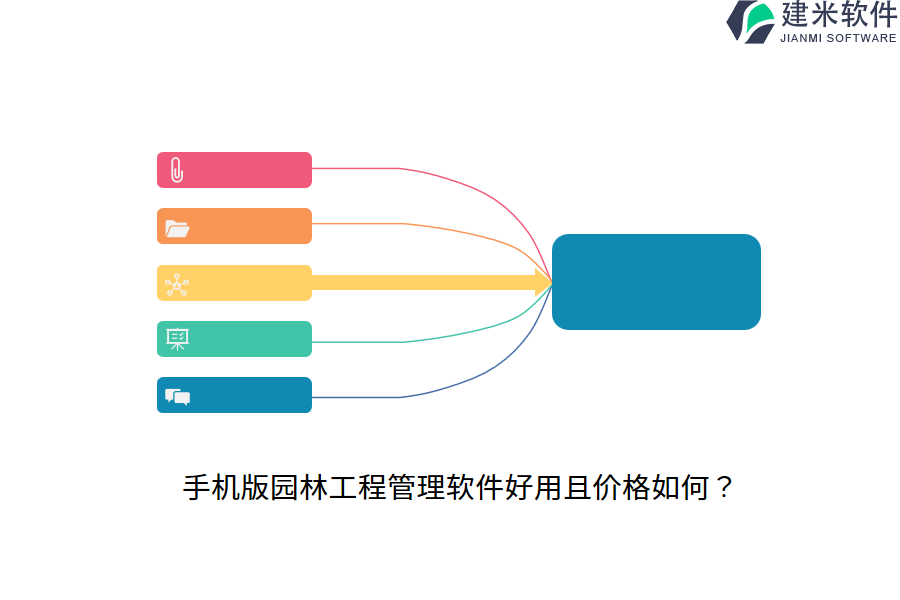 建米软件
JIANMI SOFTWARE

手机版园林工程管理软件好用且价格如何？